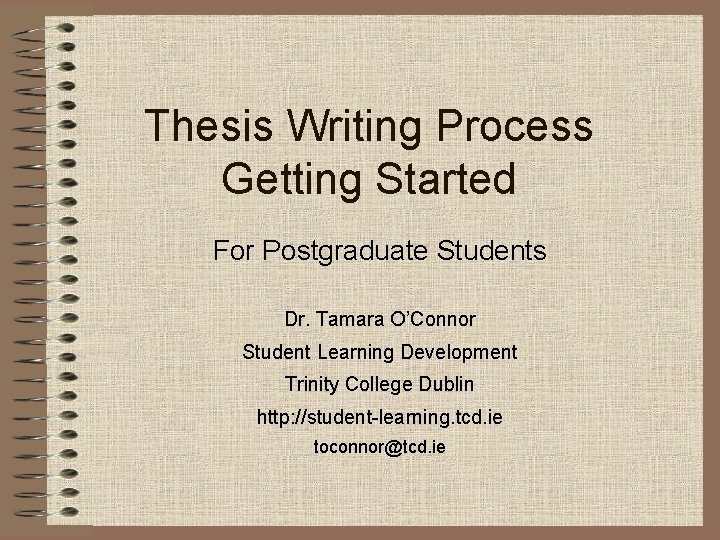 Thesis Writing Process
Getting Started

For Postgraduate Students

Dr. Tamara O'Connor
Student Learning Development
Trinity College Dublin
http://student-learning.tcd.ie
toconnor@tcd.ie